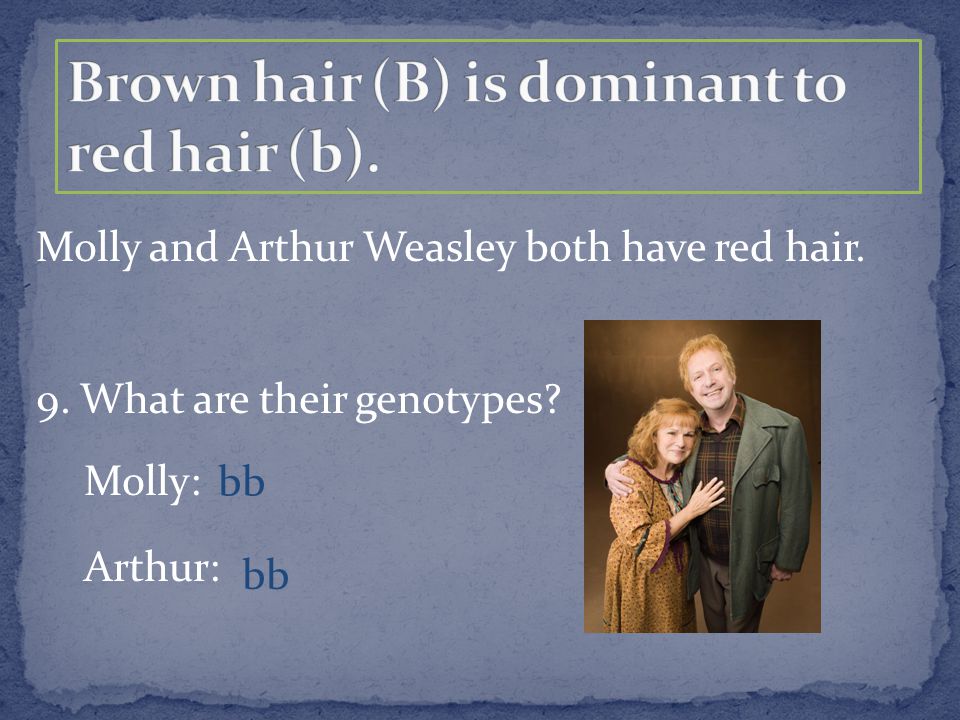 Brown hair (B) is dominant to red hair (b).

Molly and Arthur Weasley both have red hair.

9. What are their genotypes?

Molly: bb

Arthur: bb